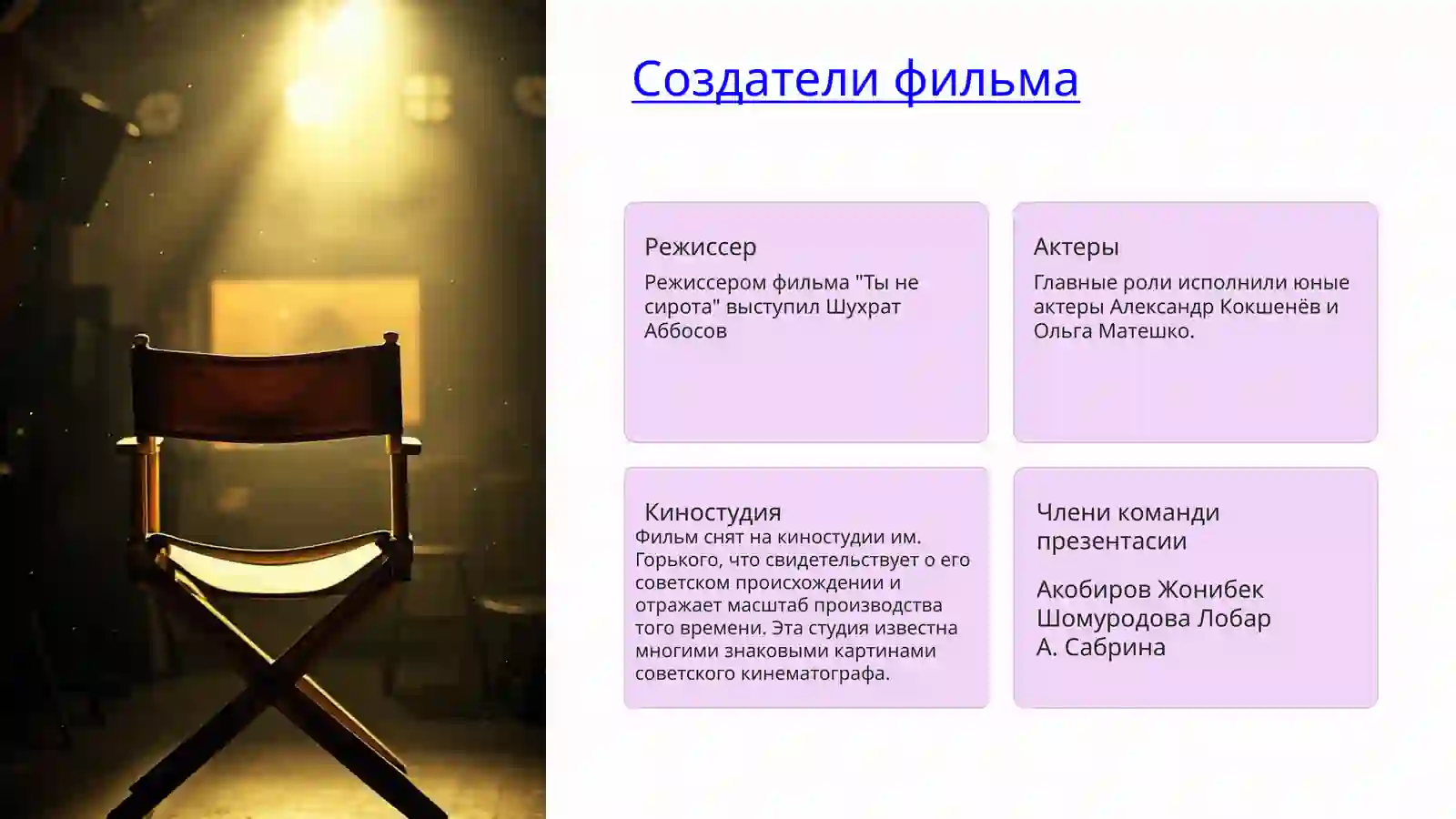 Создатели фильма

Режиссер

Режиссером фильма "Ты не сирота" выступил Шухрат Аббосов

Актеры

Главные роли исполнили юные актеры Александр Кокшенёв и Ольга Матешко.

Киностудия

Фильм снят на киностудии им. Горького, что свидетельствует о его советском происхождении и отражает масштаб производства того времени. Эта студия известна многими знаковыми картинами советского кинематографа.

Члени команди презентасии

Акобиров Жонибек
Шомуродова Лобар
А. Сабрина